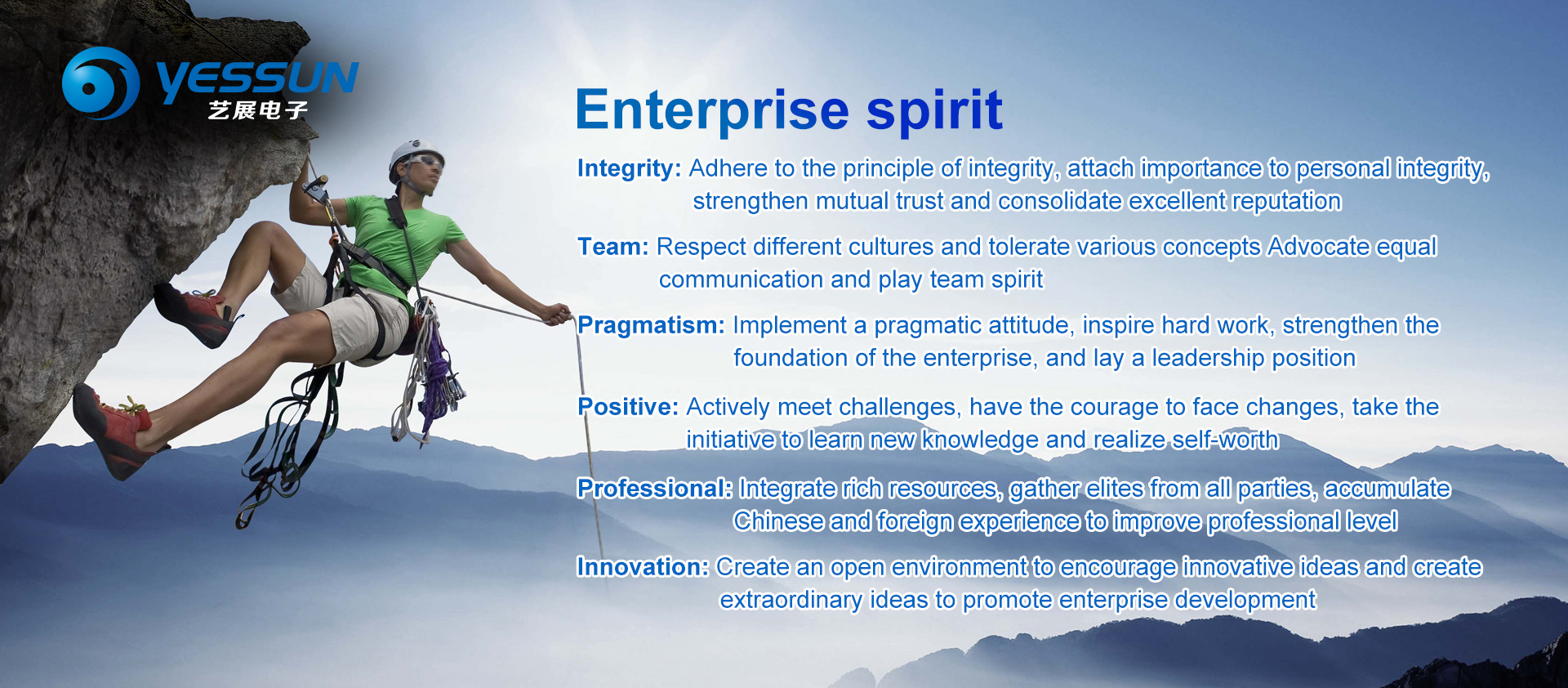 YESSUN
艺展电子

Enterprise spirit

Integrity: Adhere to the principle of integrity, attach importance to personal integrity, strengthen mutual trust and consolidate excellent reputation

Team: Respect different cultures and tolerate various concepts Advocate equal communication and play team spirit

Pragmatism: Implement a pragmatic attitude, inspire hard work, strengthen the foundation of the enterprise, and lay a leadership position

Positive: Actively meet challenges, have the courage to face changes, take the initiative to learn new knowledge and realize self-worth

Professional: Integrate rich resources, gather elites from all parties, accumulate Chinese and foreign experience to improve professional level

Innovation: Create an open environment to encourage innovative ideas and create extraordinary ideas to promote enterprise development